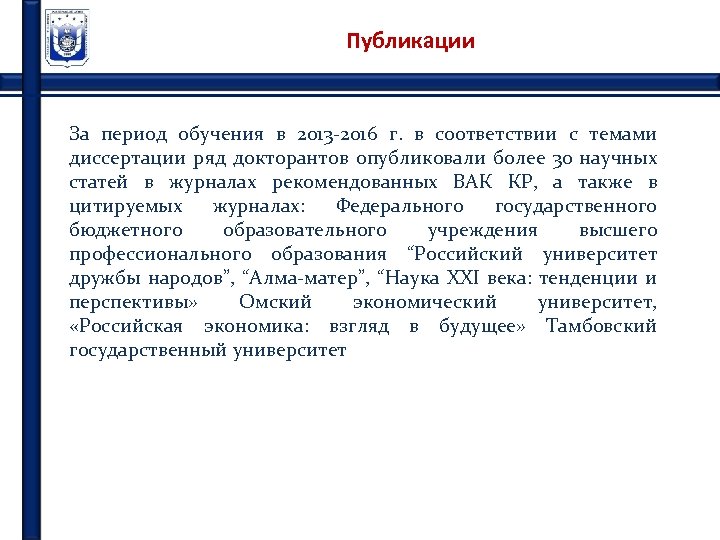 Публикации

За период обучения в 2013-2016 г. в соответствии с темами диссертации ряд докторантов опубликовали более 30 научных статей в журналах рекомендованных ВАК КР, а также в цитируемых журналах: Федерального государственного бюджетного образовательного учреждения высшего профессионального образования “Российский университет дружбы народов”, “Алма-матер”, “Наука XXI века: тенденции и перспективы» Омский экономический университет, «Российская экономика: взгляд в будущее» Тамбовский государственный университет